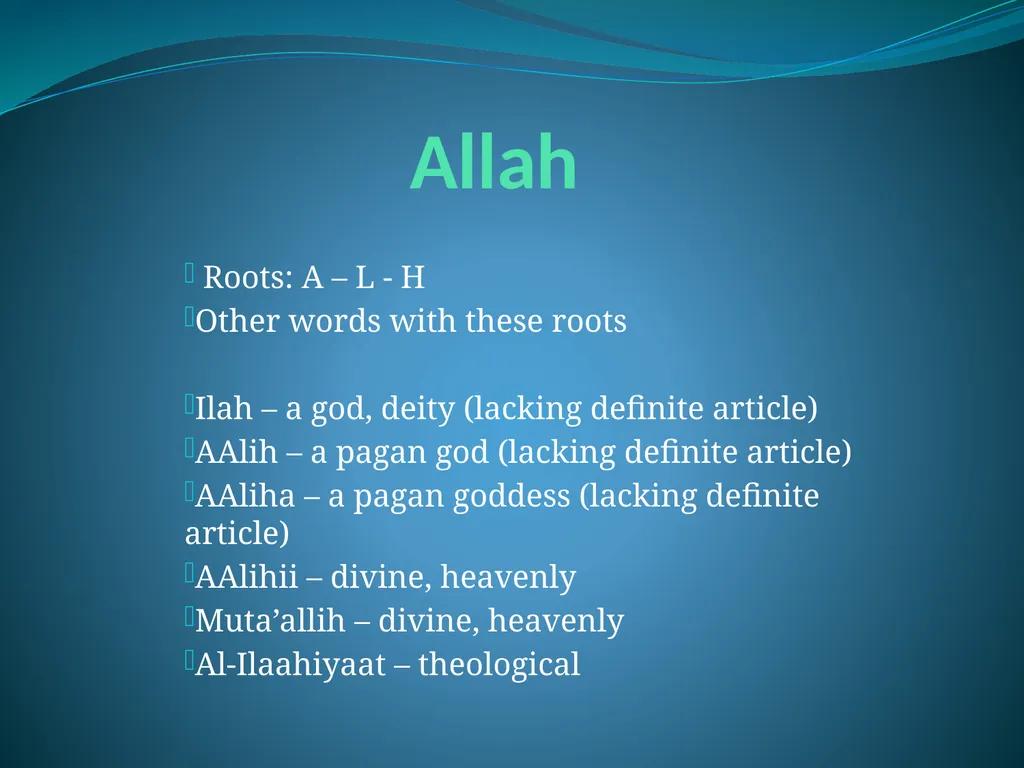 Allah

Roots: A – L - H
Other words with these roots

Ilah – a god, deity (lacking definite article)
AAlih – a pagan god (lacking definite article)
AAliha – a pagan goddess (lacking definite article)
AAlihii – divine, heavenly
Muta’allih – divine, heavenly
Al-Ilaahiyaat – theological